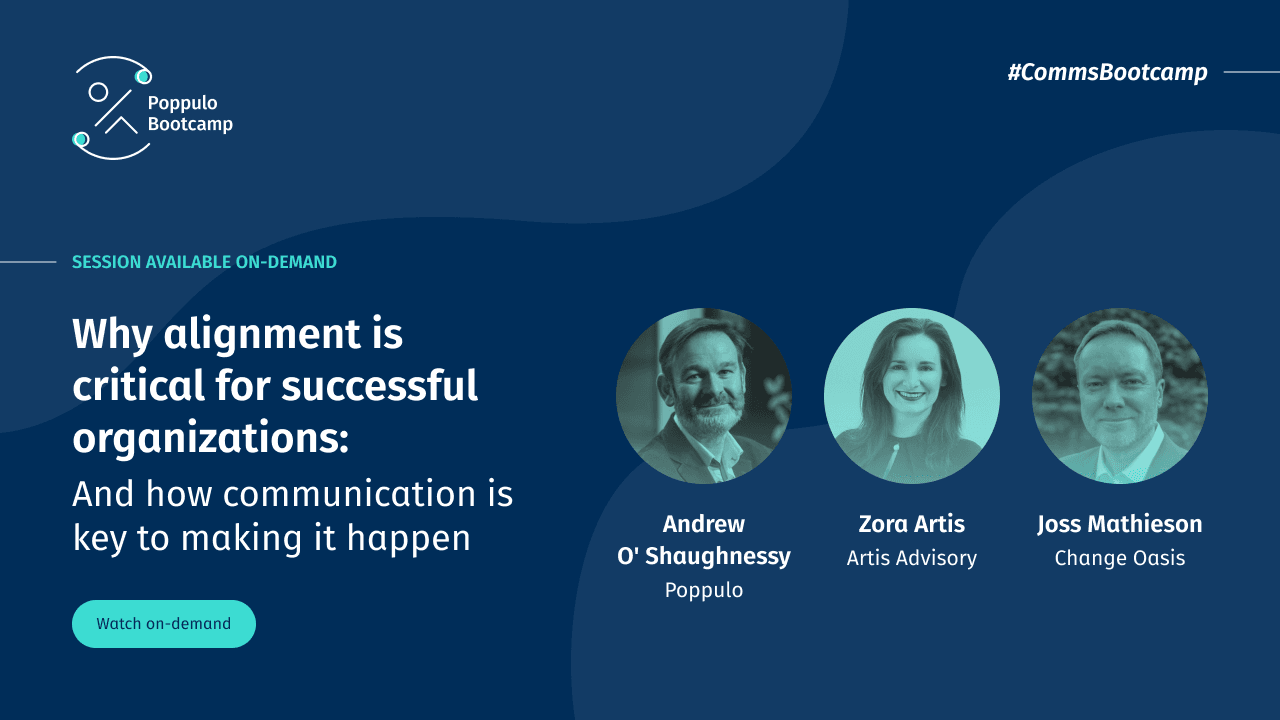 Poppulo Bootcamp

#CommsBootcamp

SESSION AVAILABLE ON-DEMAND

Why alignment is critical for successful organizations:

And how communication is key to making it happen

Watch on-demand

Andrew O' Shaughnessy
Poppulo

Zora Artis
Artis Advisory

Joss Mathieson
Change Oasis